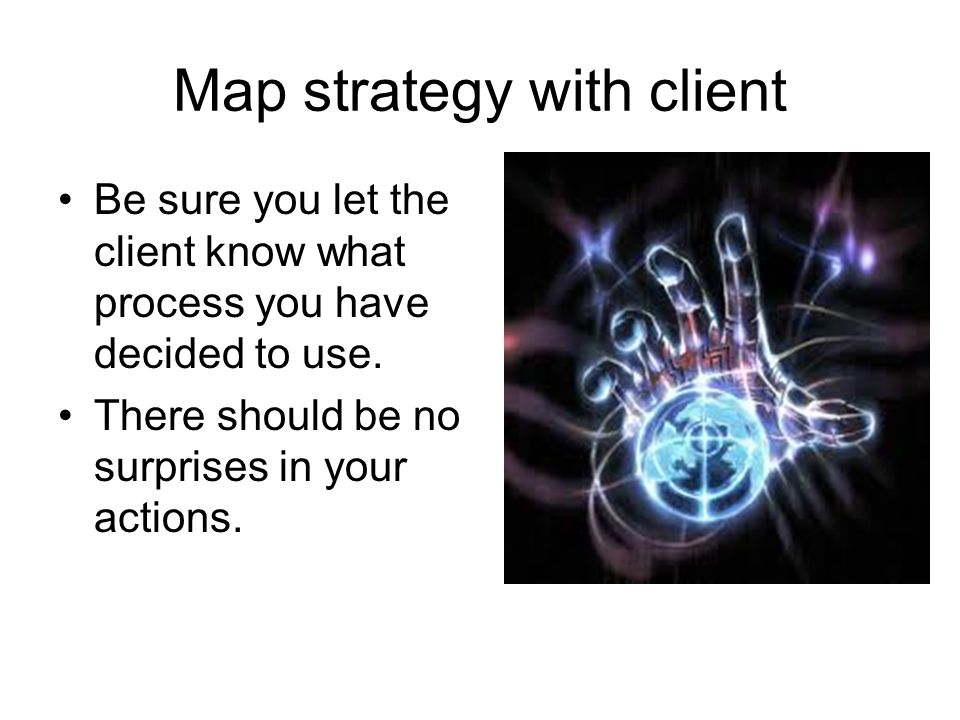 Map strategy with client

• Be sure you let the client know what process you have decided to use.
• There should be no surprises in your actions.